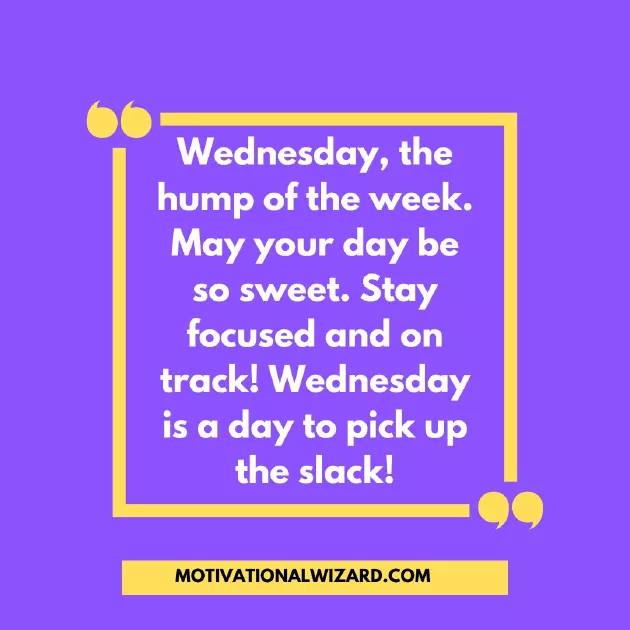 “Wednesday, the hump of the week. May your day be so sweet. Stay focused and on track! Wednesday is a day to pick up the slack!”

MOTIVATIONALWIZARD.COM